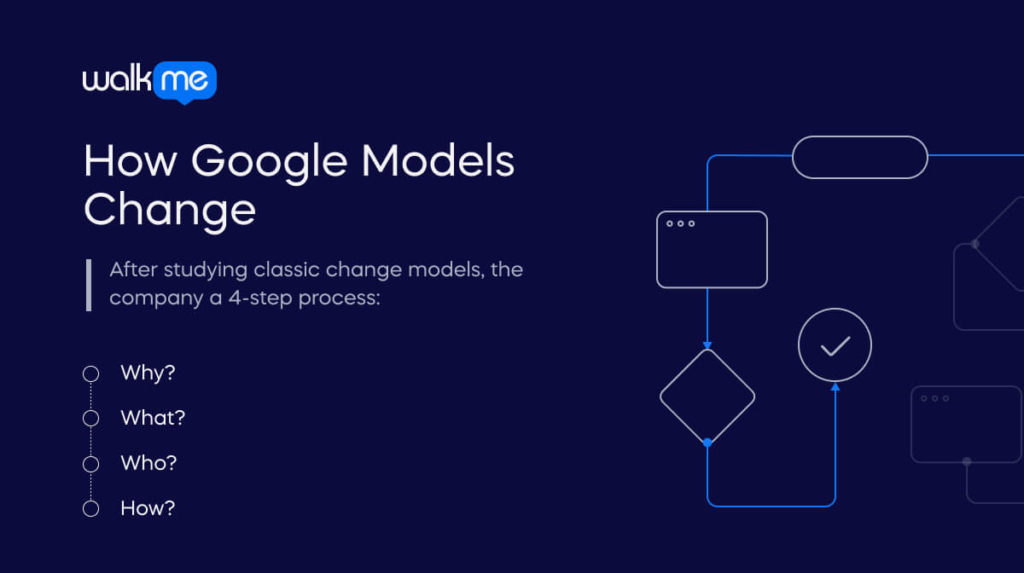 walkme

How Google Models Change

After studying classic change models, the company a 4-step process:

Why?

What?

Who?

How?